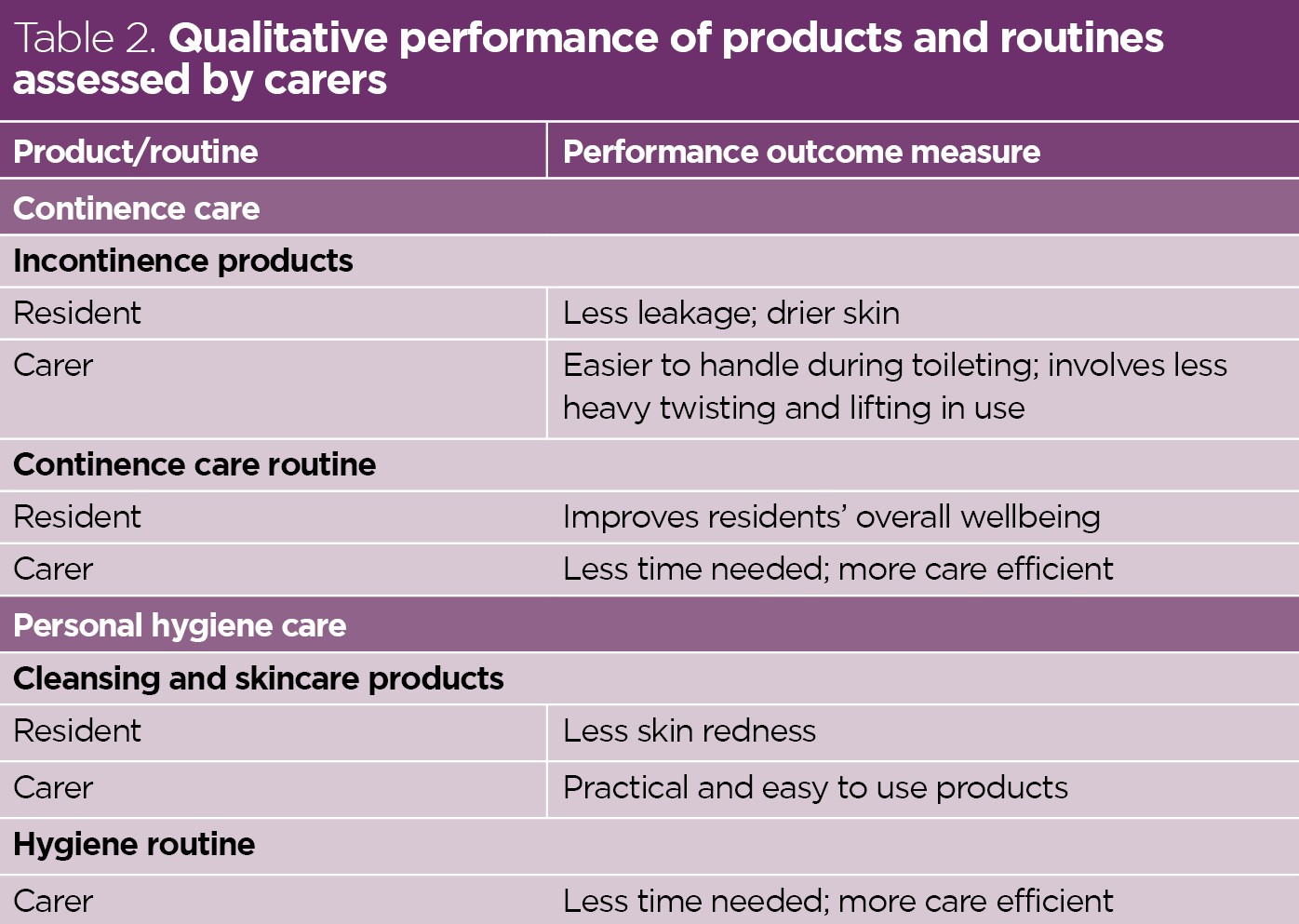 Table 2. Qualitative performance of products and routines assessed by carers

| Product/routine | Performance outcome measure |
|---|---|
| Continence care | |
| Incontinence products | |
| Resident | Less leakage; drier skin |
| Carer | Easier to handle during toileting; involves less heavy twisting and lifting in use |
| Continence care routine | |
| Resident | Improves residents' overall wellbeing |
| Carer | Less time needed; more care efficient |
| Personal hygiene care | |
| Cleansing and skincare products | |
| Resident | Less skin redness |
| Carer | Practical and easy to use products |
| Hygiene routine | |
| Carer | Less time needed; more care efficient |